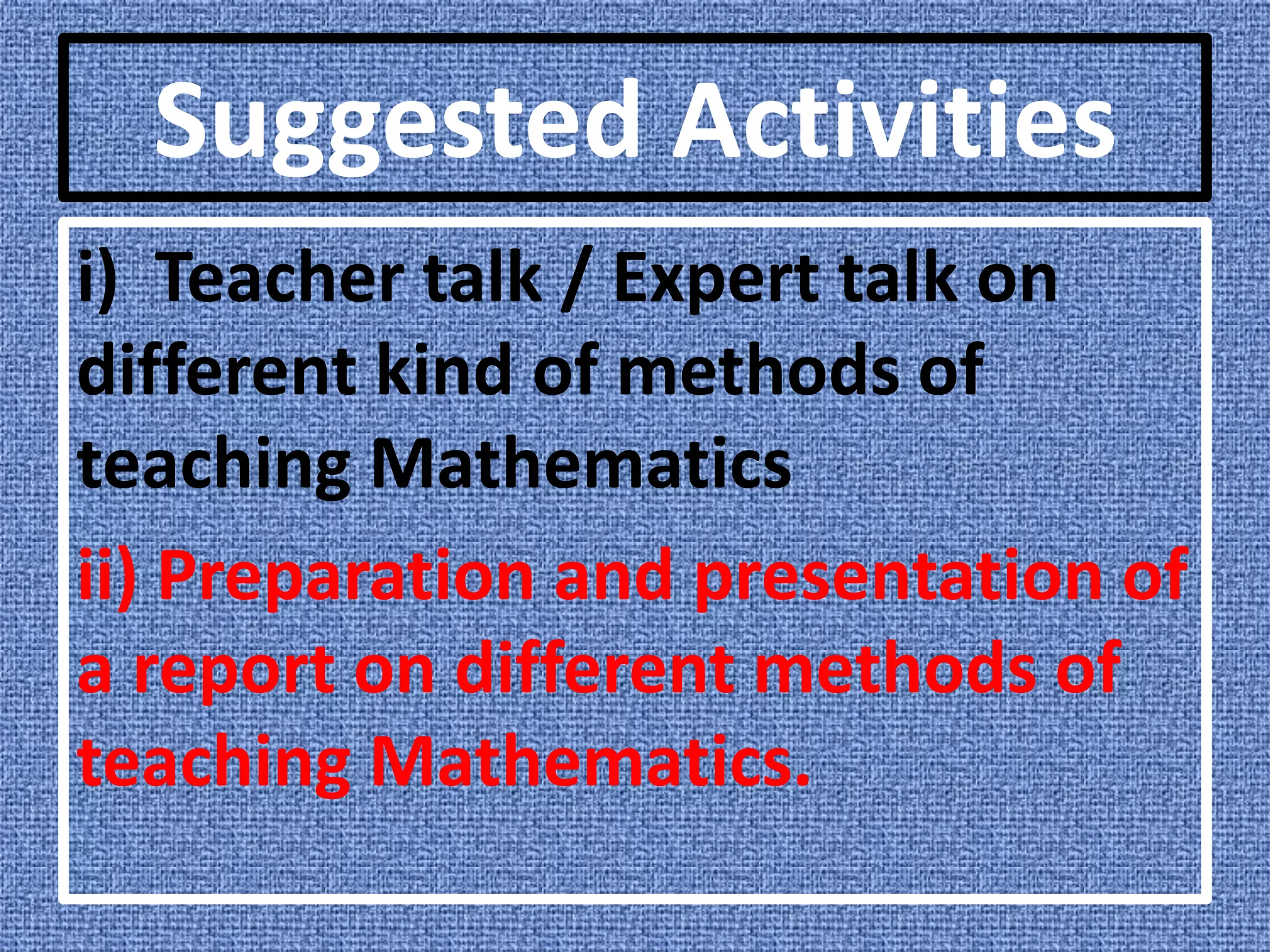 Suggested Activities

i) Teacher talk / Expert talk on different kind of methods of teaching Mathematics

ii) Preparation and presentation of a report on different methods of teaching Mathematics.